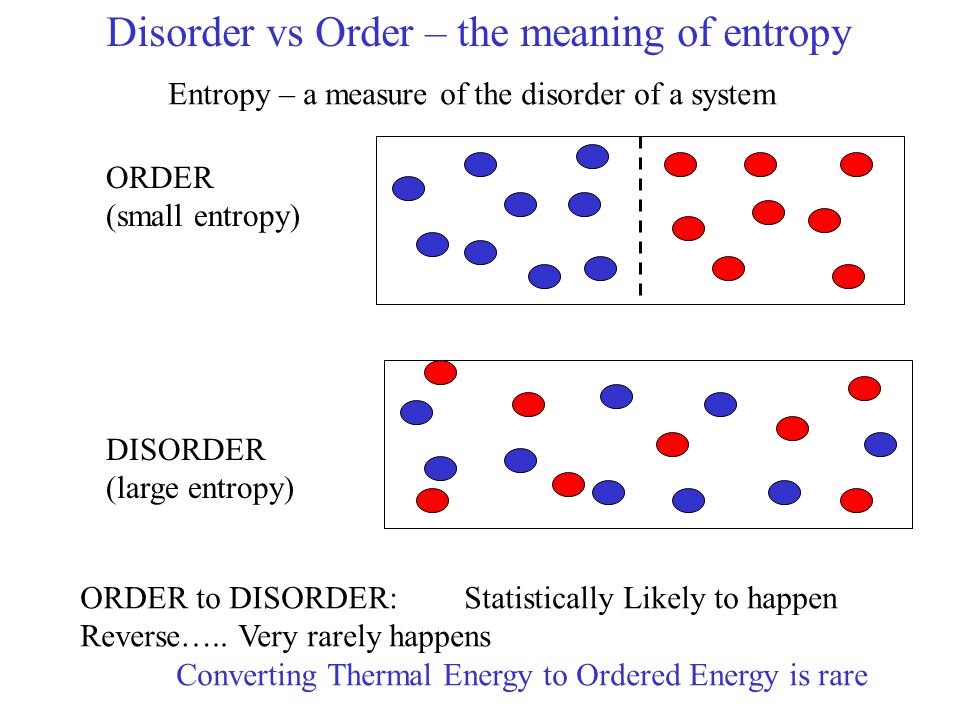 Disorder vs Order – the meaning of entropy

Entropy – a measure of the disorder of a system

ORDER
(small entropy)

DISORDER
(large entropy)

ORDER to DISORDER: Statistically Likely to happen
Reverse….. Very rarely happens

Converting Thermal Energy to Ordered Energy is rare